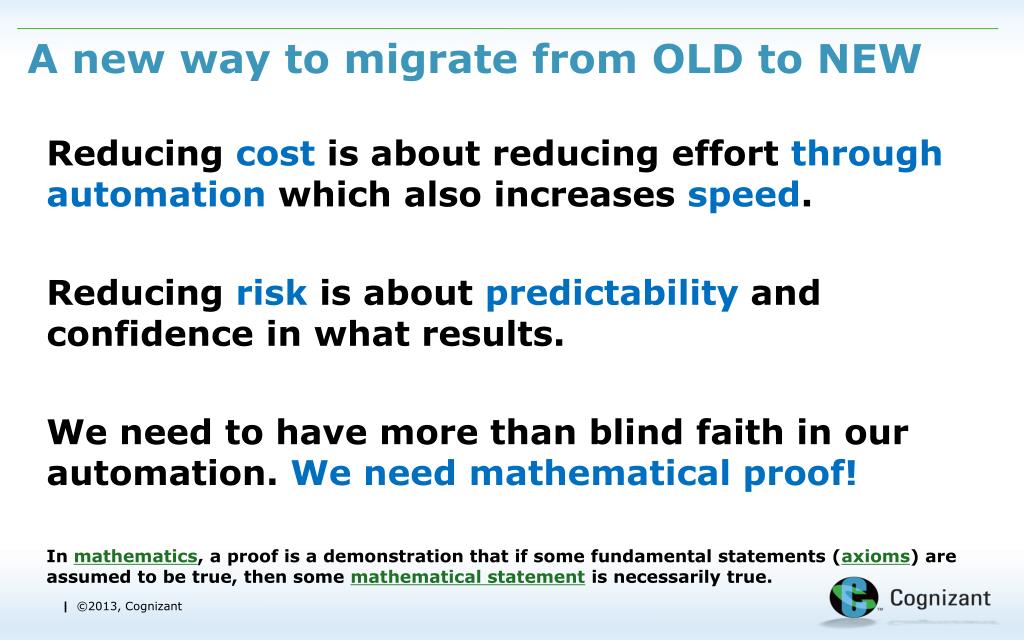 A new way to migrate from OLD to NEW

Reducing cost is about reducing effort through automation which also increases speed.

Reducing risk is about predictability and confidence in what results.

We need to have more than blind faith in our automation. We need mathematical proof!

In mathematics, a proof is a demonstration that if some fundamental statements (axioms) are assumed to be true, then some mathematical statement is necessarily true.

| ©2013, Cognizant

Cognizant